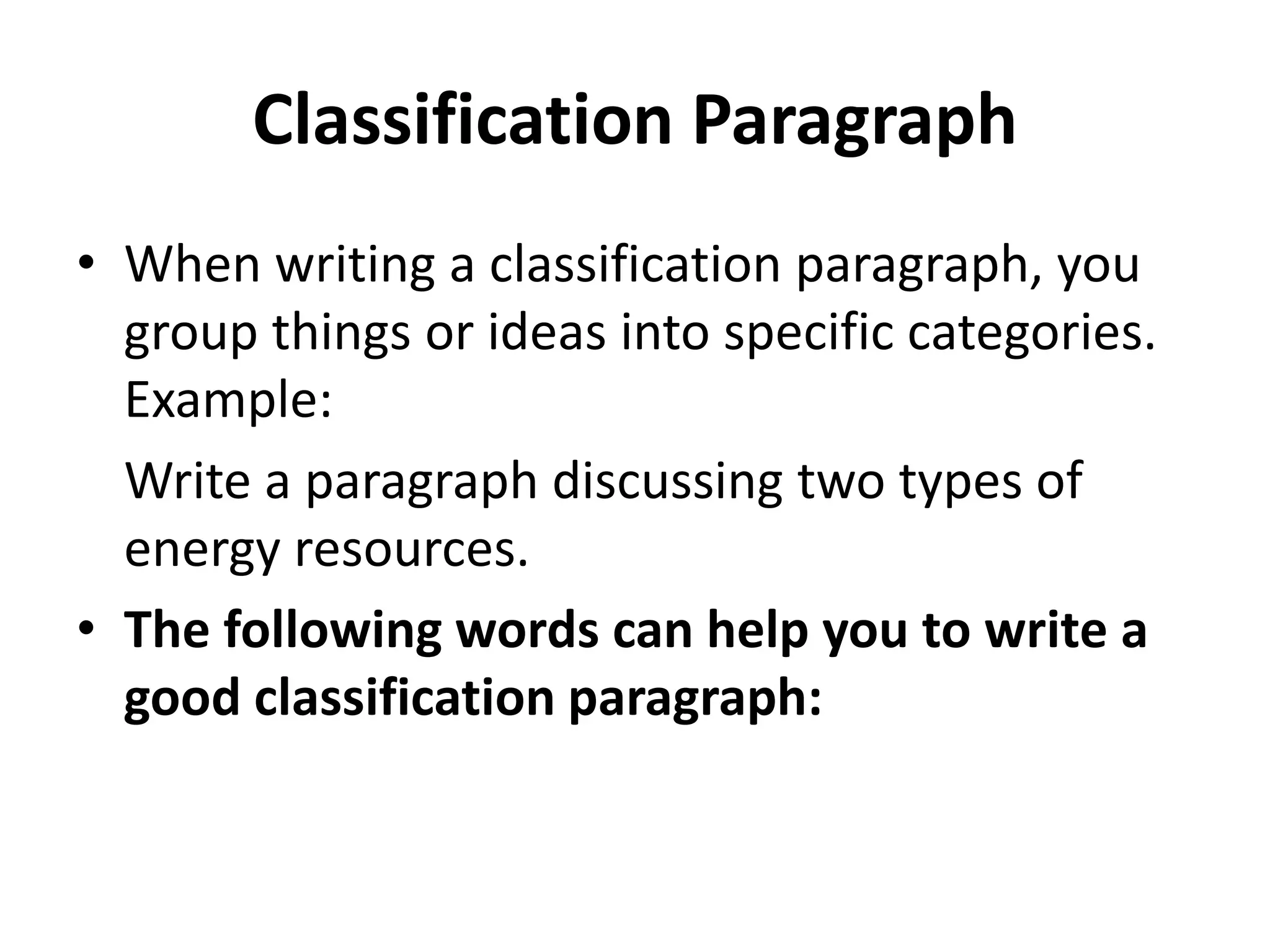 Classification Paragraph

• When writing a classification paragraph, you group things or ideas into specific categories. Example:

Write a paragraph discussing two types of energy resources.

• The following words can help you to write a good classification paragraph: